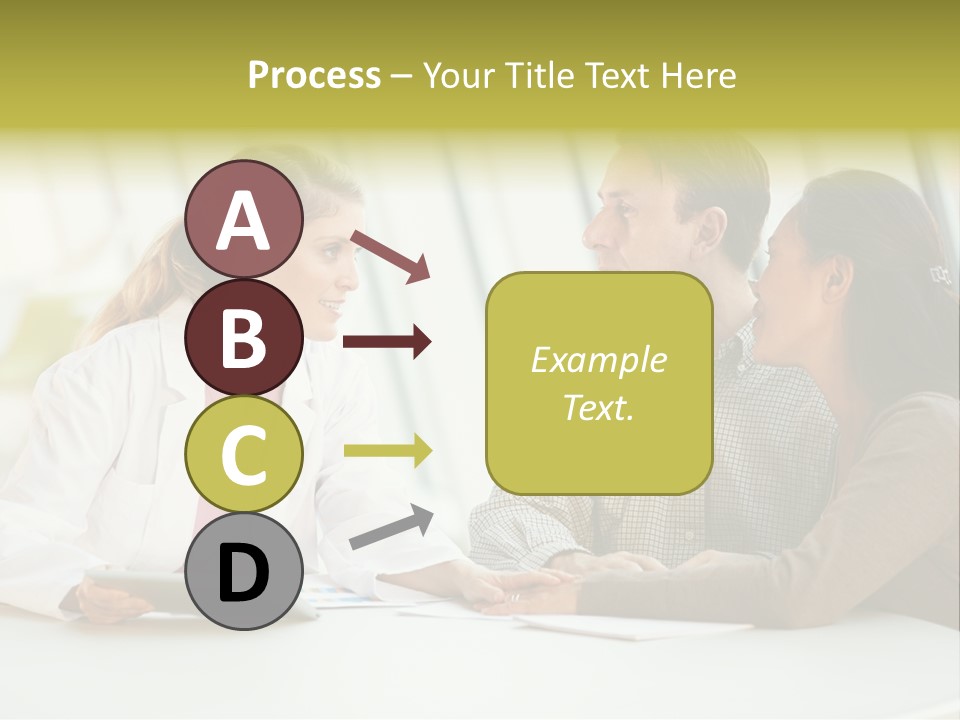 Process – Your Title Text Here

A

B

C

D

Example Text.